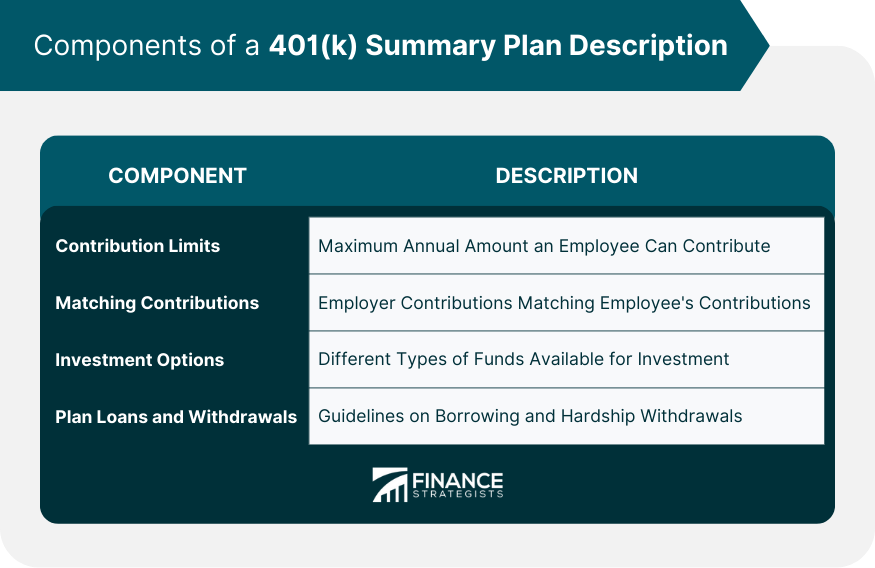 Components of a 401(k) Summary Plan Description

| COMPONENT | DESCRIPTION |
|---|---|
| Contribution Limits | Maximum Annual Amount an Employee Can Contribute |
| Matching Contributions | Employer Contributions Matching Employee's Contributions |
| Investment Options | Different Types of Funds Available for Investment |
| Plan Loans and Withdrawals | Guidelines on Borrowing and Hardship Withdrawals |

FINANCE STRATEGISTS